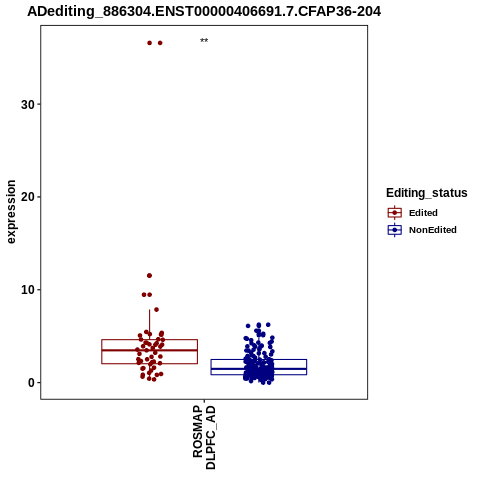 ADediting_886304.ENST00000406691.7.CFAP36-204

**

30

20

10

0

expression

ROSMAP
DLPFC_AD

Editing_status

Edited

NonEdited